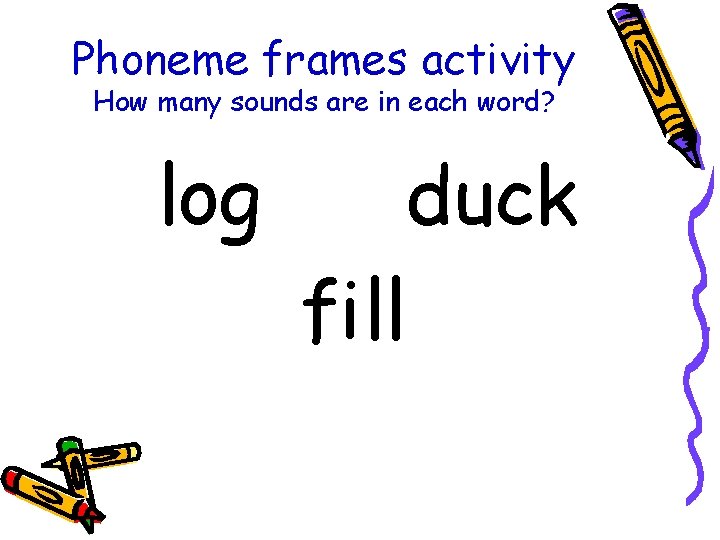 Phoneme frames activity
How many sounds are in each word?

log duck

fill